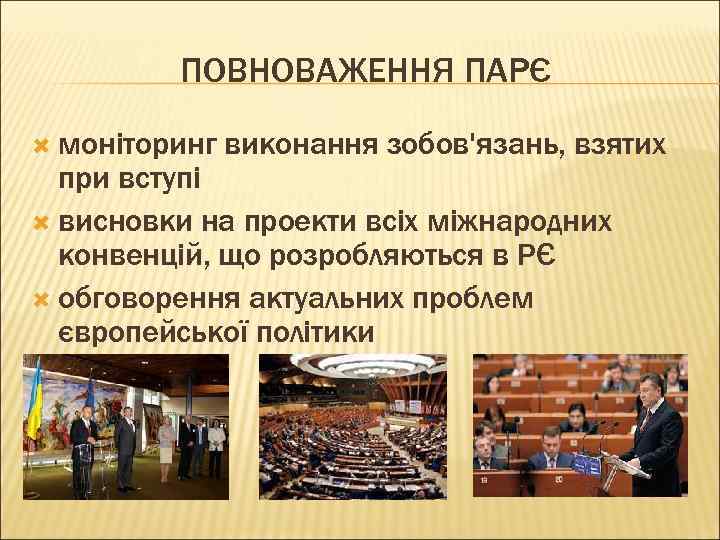 ПОВНОВАЖЕННЯ ПАРЄ

моніторинг виконання зобов'язань, взятих при вступі

висновки на проекти всіх міжнародних конвенцій, що розробляються в РЄ

обговорення актуальних проблем європейської політики